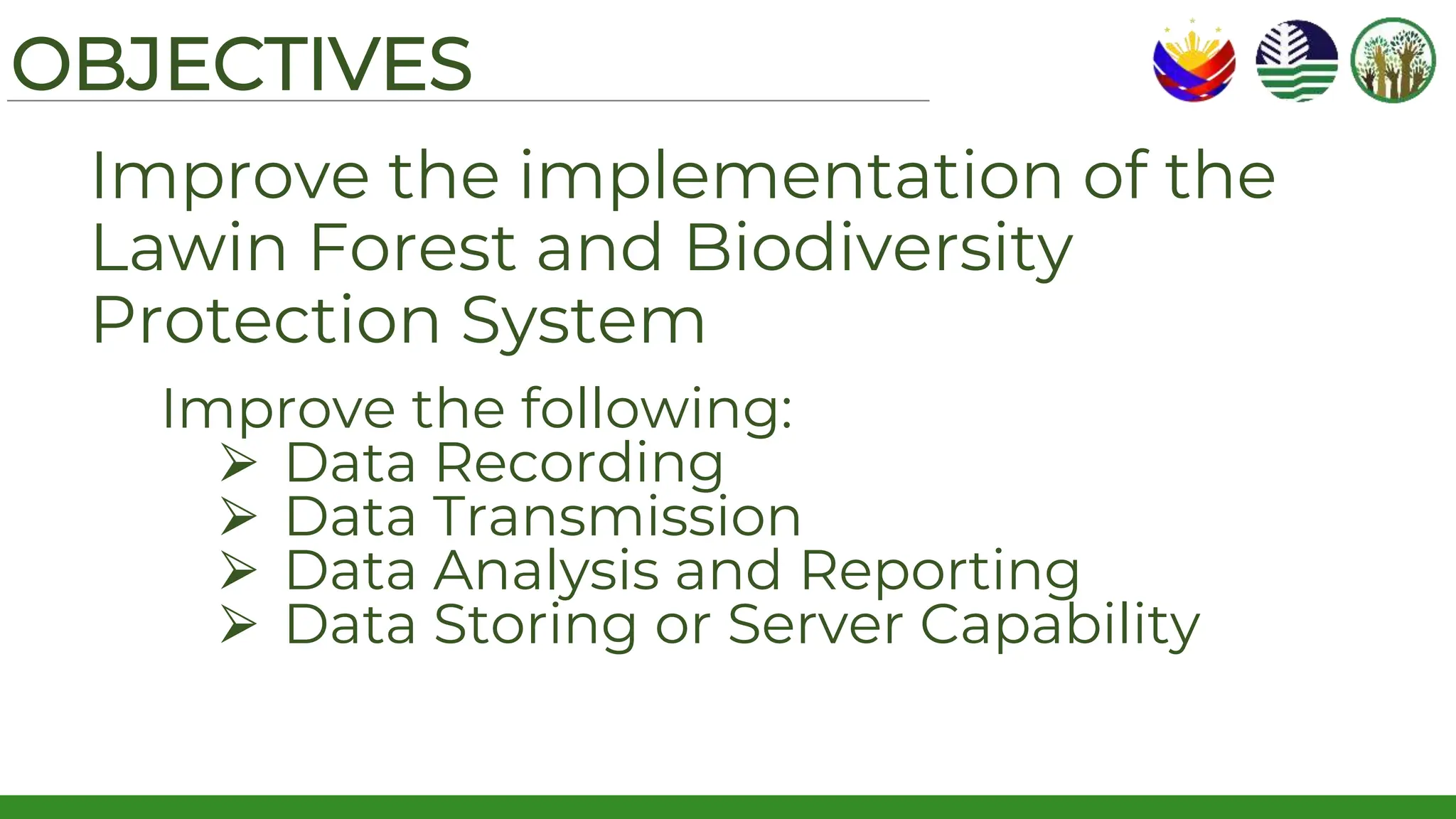 OBJECTIVES

Improve the implementation of the Lawin Forest and Biodiversity Protection System

Improve the following:
➢ Data Recording
➢ Data Transmission
➢ Data Analysis and Reporting
➢ Data Storing or Server Capability